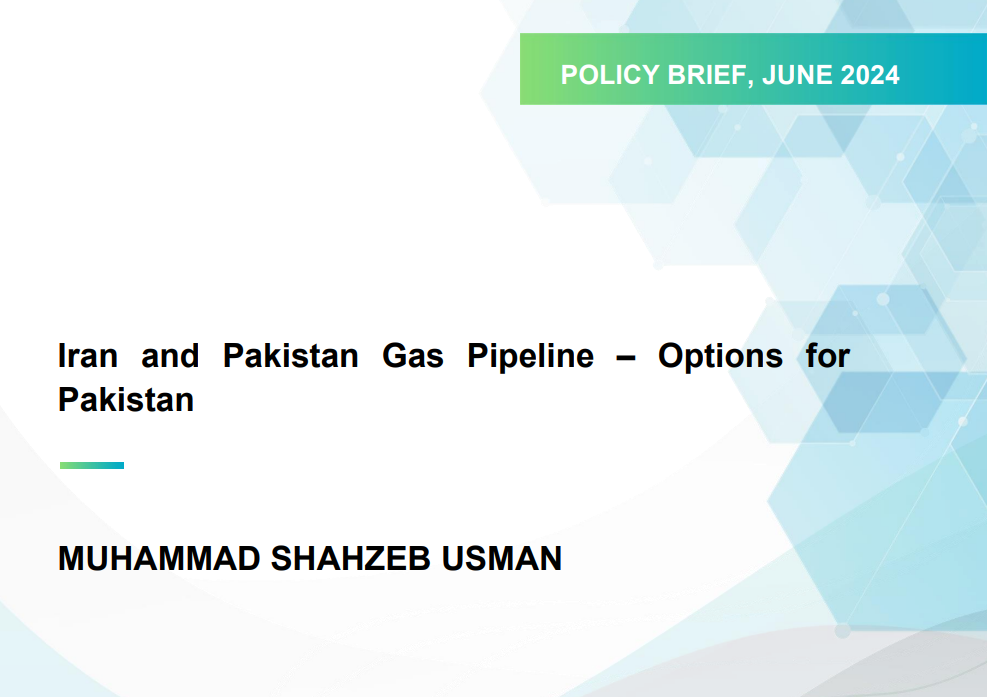 POLICY BRIEF, JUNE 2024

Iran and Pakistan Gas Pipeline – Options for Pakistan

MUHAMMAD SHAHZEB USMAN